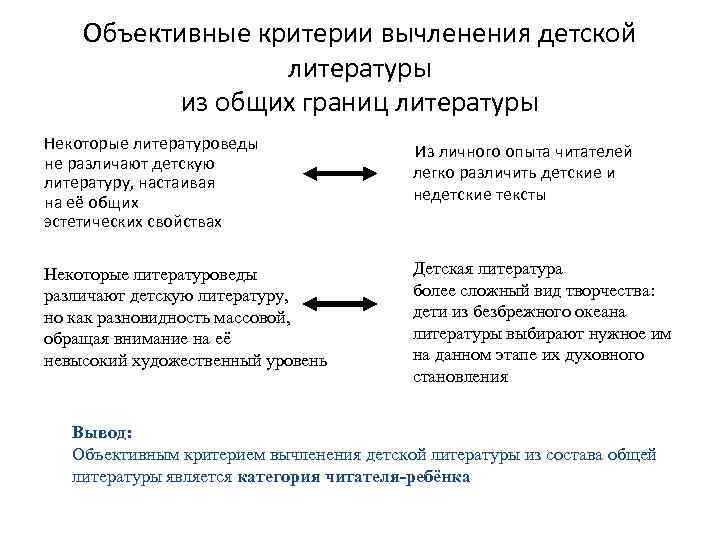 Объективные критерии вычленения детской литературы из общих границ литературы

Некоторые литературоведы не различают детскую литературу, настаивая на её общих эстетических свойствах

Из личного опыта читателей легко различить детские и недетские тексты

Некоторые литературоведы различают детскую литературу, но как разновидность массовой, обращая внимание на её невысокий художественный уровень

Детская литература более сложный вид творчества: дети из безбрежного океана литературы выбирают нужное им на данном этапе их духовного становления

Вывод:
Объективным критерием вычленения детской литературы из состава общей литературы является категория читателя-ребёнка